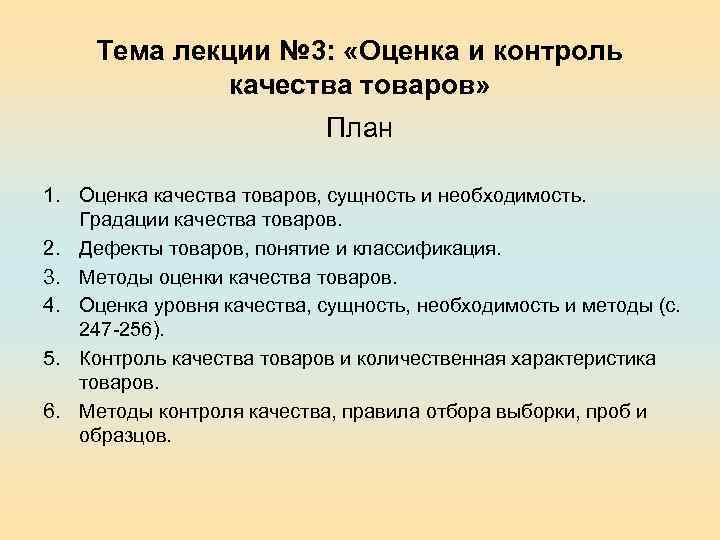 Тема лекции №3: «Оценка и контроль качества товаров»

План

1. Оценка качества товаров, сущность и необходимость. Градации качества товаров.
2. Дефекты товаров, понятие и классификация.
3. Методы оценки качества товаров.
4. Оценка уровня качества, сущность, необходимость и методы (с. 247-256).
5. Контроль качества товаров и количественная характеристика товаров.
6. Методы контроля качества, правила отбора выборки, проб и образцов.